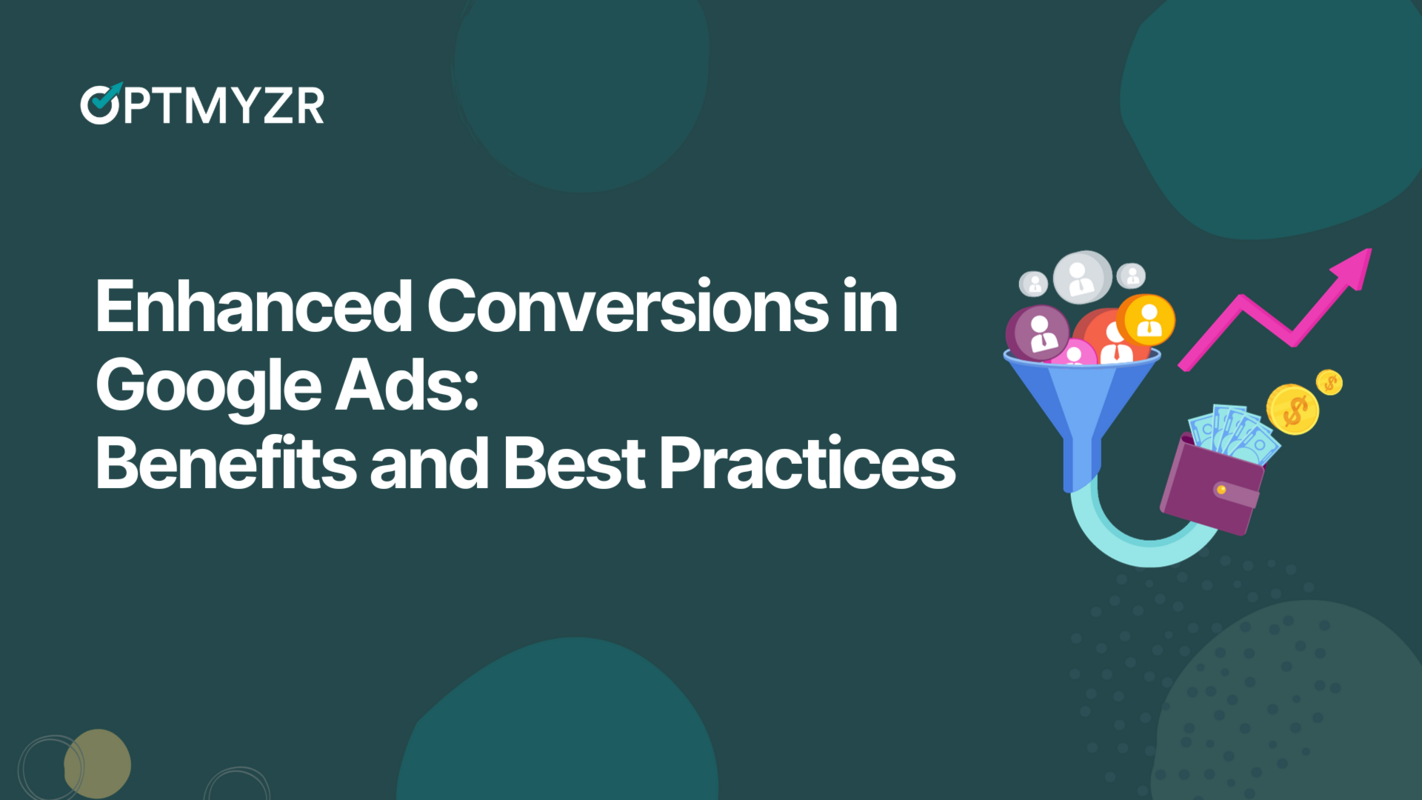 OPTMYZR

Enhanced Conversions in Google Ads: Benefits and Best Practices